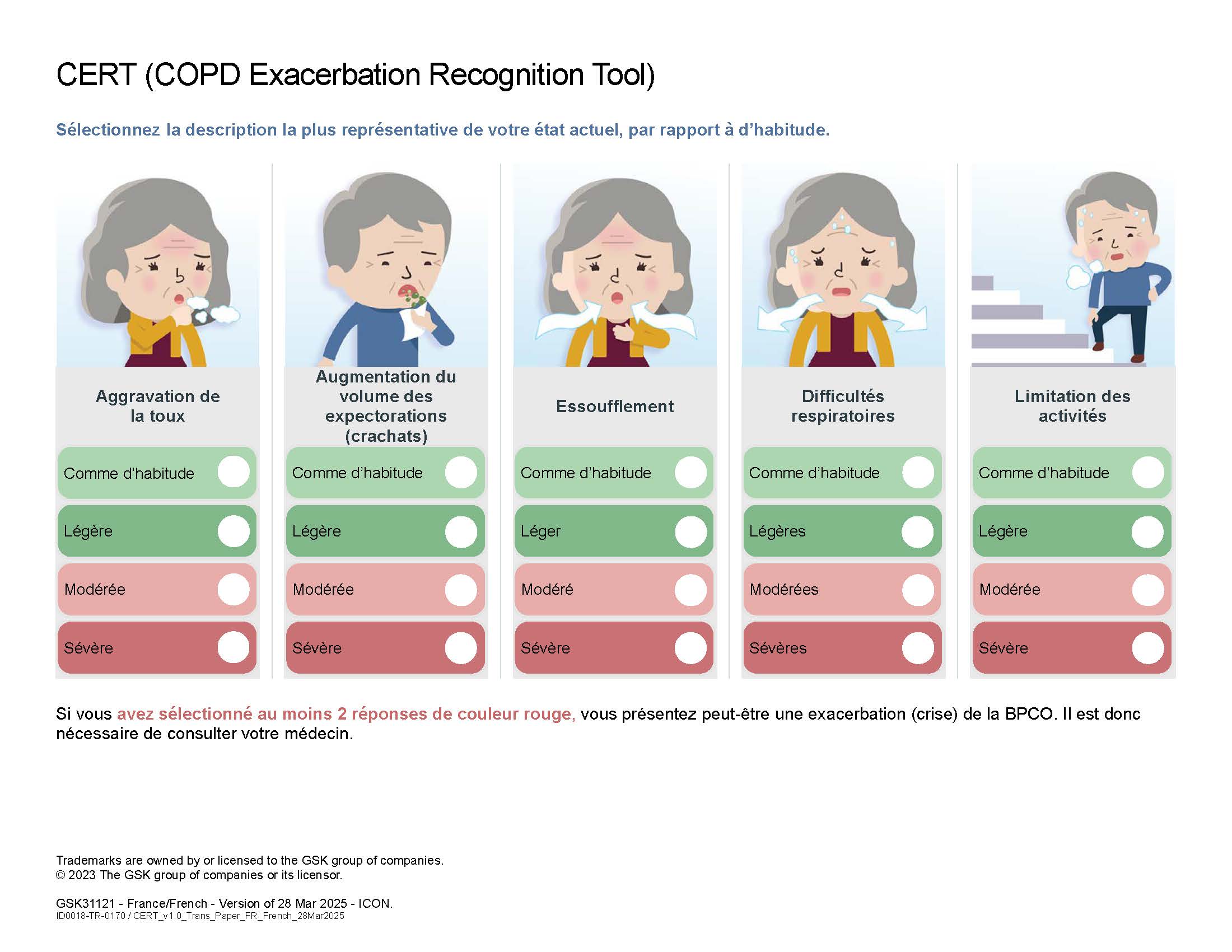 CERT (COPD Exacerbation Recognition Tool)

Sélectionnez la description la plus représentative de votre état actuel, par rapport à d'habitude.

Aggravation de la toux

Comme d'habitude

Légère

Modérée

Sévère

Augmentation du volume des expectorations (crachats)

Comme d'habitude

Légère

Modérée

Sévère

Essoufflement

Comme d'habitude

Léger

Modéré

Sévère

Difficultés respiratoires

Comme d'habitude

Légères

Modérées

Sévères

Limitation des activités

Comme d'habitude

Légère

Modérée

Sévère

Si vous avez sélectionné au moins 2 réponses de couleur rouge, vous présentez peut-être une exacerbation (crise) de la BPCO. Il est donc nécessaire de consulter votre médecin.

Trademarks are owned by or licensed to the GSK group of companies.
© 2023 The GSK group of companies or its licensor.

GSK31121 - France/French - Version of 28 Mar 2025 - ICON.
ID0018-TR-0170 / CERT_v1.0_Trans_Paper_FR_French_28Mar2025